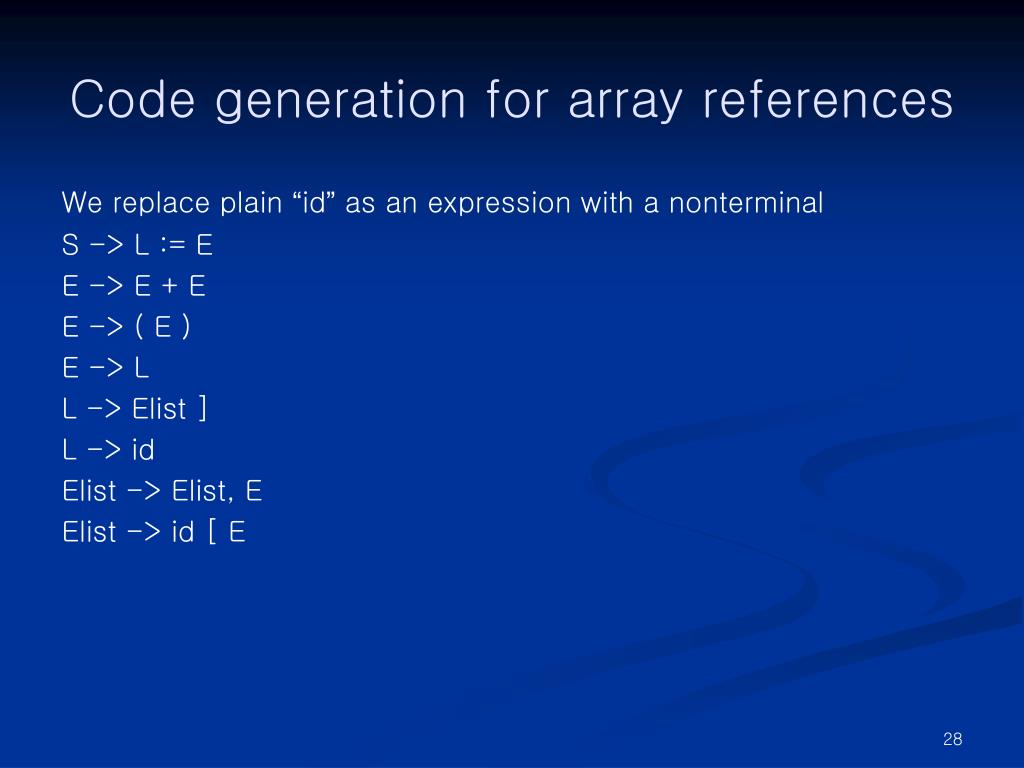 Code generation for array references

We replace plain “id” as an expression with a nonterminal

S -> L := E

E -> E + E

E -> ( E )

E -> L

L -> Elist ]

L -> id

Elist -> Elist, E

Elist -> id [ E

28